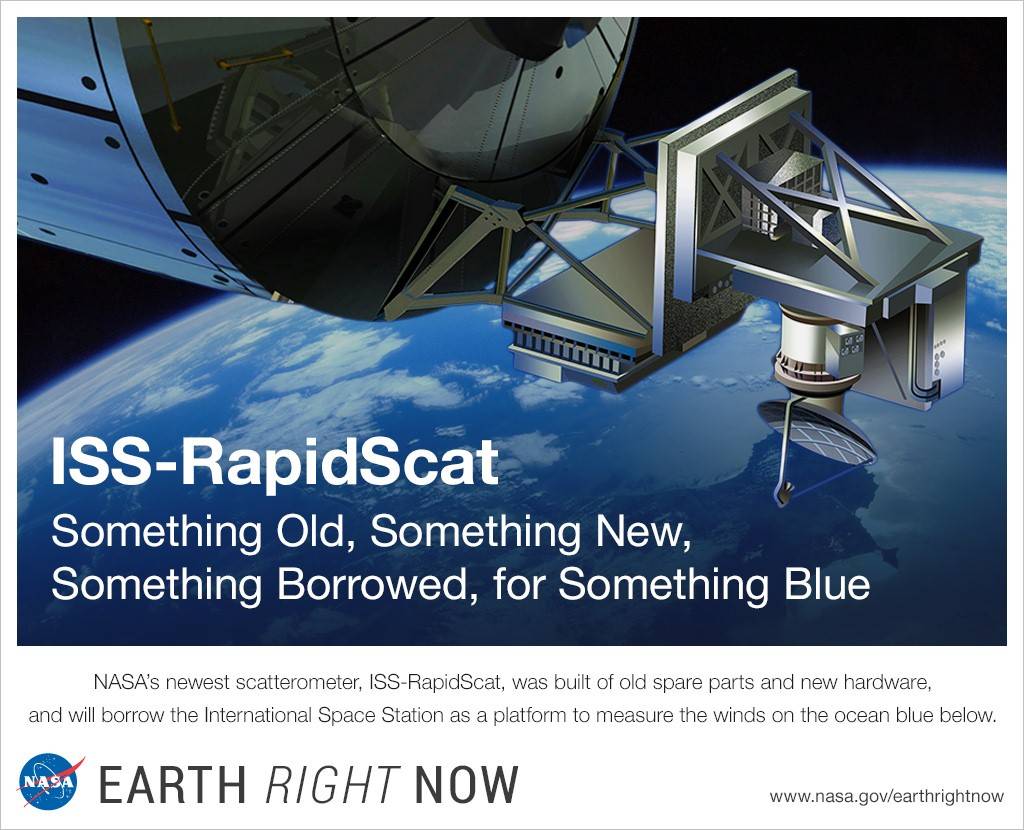 ISS-RapidScat

Something Old, Something New, Something Borrowed, for Something Blue

NASA's newest scatterometer, ISS-RapidScat, was built of old spare parts and new hardware, and will borrow the International Space Station as a platform to measure the winds on the ocean blue below.

NASA

EARTH RIGHT NOW

www.nasa.gov/earthrightnow